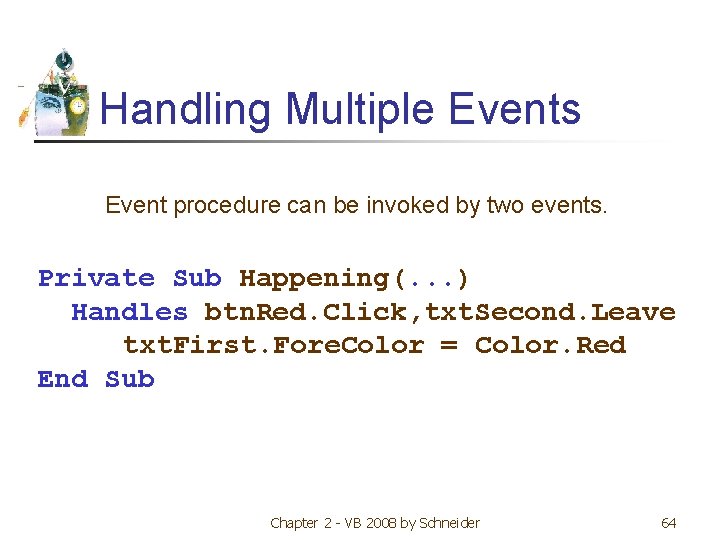 Handling Multiple Events

Event procedure can be invoked by two events.

Private Sub Happening(...)
  Handles btnRed.Click,txtSecond.Leave
     txtFirst.ForeColor = Color.Red
End Sub

Chapter 2 - VB 2008 by Schneider

64